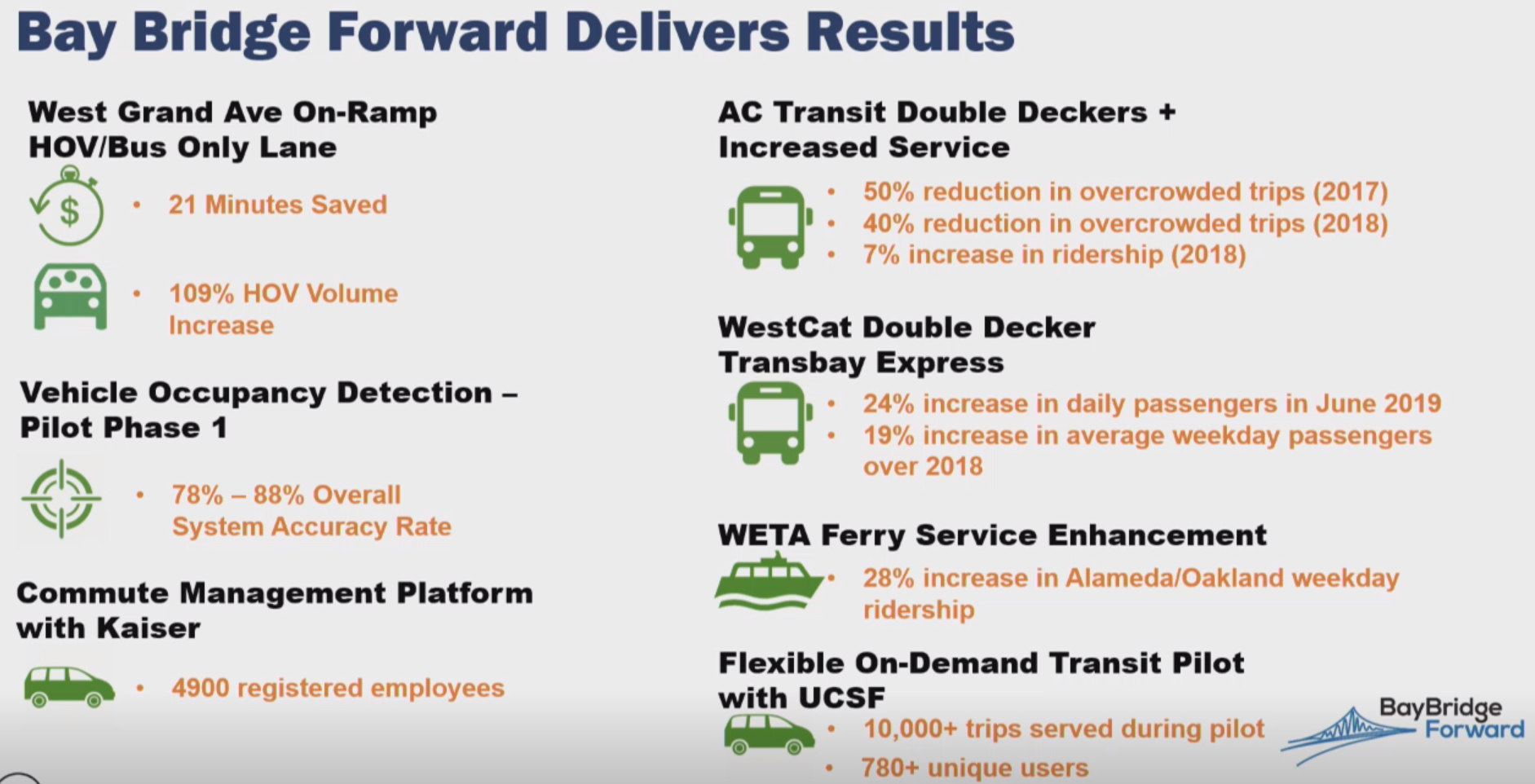 Bay Bridge Forward Delivers Results

West Grand Ave On-Ramp HOV/Bus Only Lane

$

• 21 Minutes Saved

• 109% HOV Volume Increase

Vehicle Occupancy Detection – Pilot Phase 1

• 78% – 88% Overall System Accuracy Rate

Commute Management Platform with Kaiser

• 4900 registered employees

AC Transit Double Deckers + Increased Service

• 50% reduction in overcrowded trips (2017)
• 40% reduction in overcrowded trips (2018)
• 7% increase in ridership (2018)

WestCat Double Decker Transbay Express

• 24% increase in daily passengers in June 2019
• 19% increase in average weekday passengers over 2018

WETA Ferry Service Enhancement

• 28% increase in Alameda/Oakland weekday ridership

Flexible On-Demand Transit Pilot with UCSF

• 10,000+ trips served during pilot
• 780+ unique users

BayBridge Forward